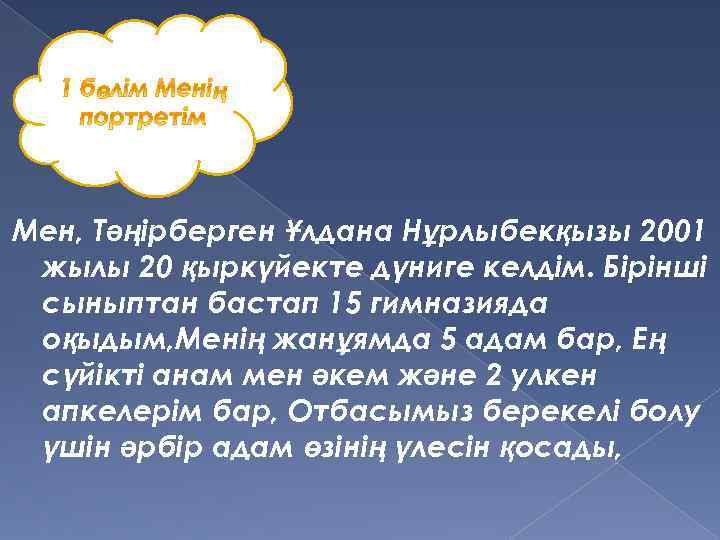 1 бөлім Менің портретім

Мен, Тәңірберген Ұлдана Нұрлыбекқызы 2001 жылы 20 қыркүйекте дүниге келдім. Бірінші сыныптан бастап 15 гимназияда оқыдым,Менің жанұямда 5 адам бар, Ең сүйікті анам мен әкем және 2 үлкен апкелерім бар, Отбасымыз берекелі болу үшін әрбір адам өзінің үлесін қосады,